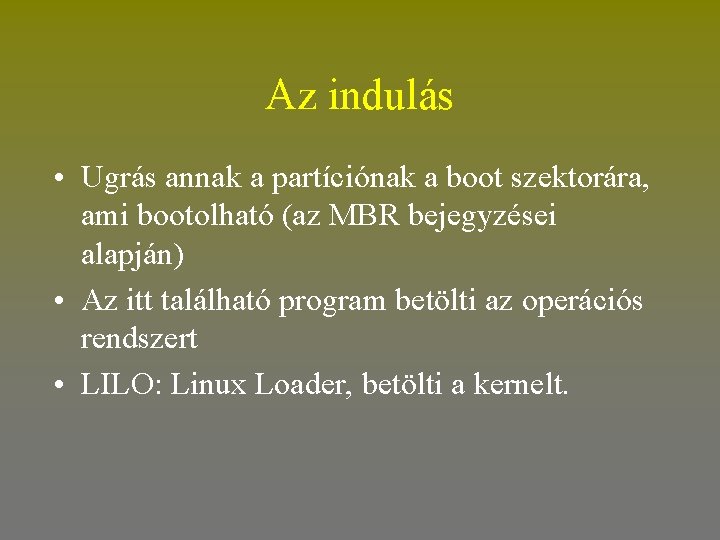 Az indulás

• Ugrás annak a partíciónak a boot szektorára, ami bootolható (az MBR bejegyzései alapján)
• Az itt található program betölti az operációs rendszert
• LILO: Linux Loader, betölti a kernelt.